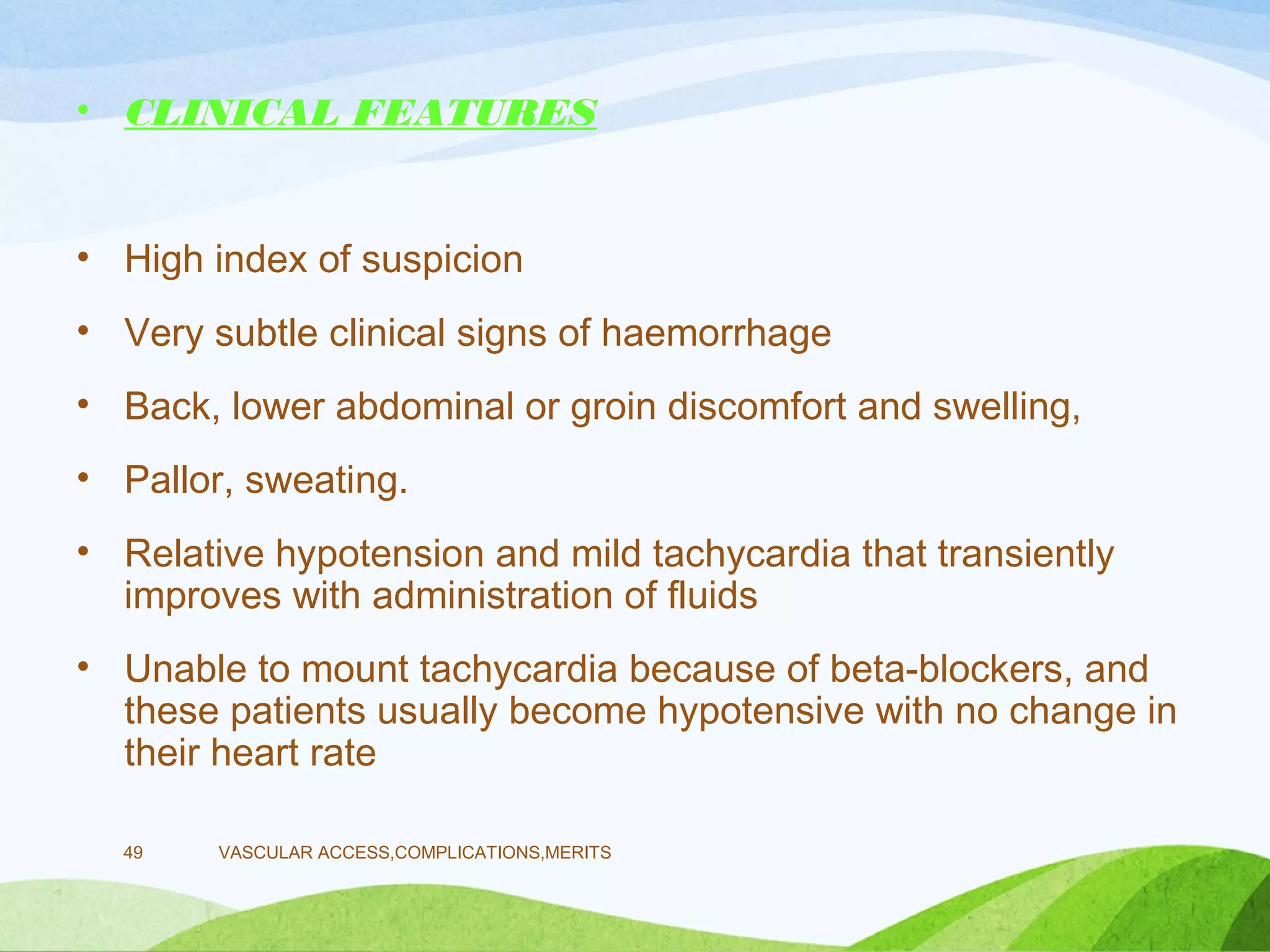 • CLINICAL FEATURES

• High index of suspicion
• Very subtle clinical signs of haemorrhage
• Back, lower abdominal or groin discomfort and swelling,
• Pallor, sweating.
• Relative hypotension and mild tachycardia that transiently improves with administration of fluids
• Unable to mount tachycardia because of beta-blockers, and these patients usually become hypotensive with no change in their heart rate

49 VASCULAR ACCESS,COMPLICATIONS,MERITS